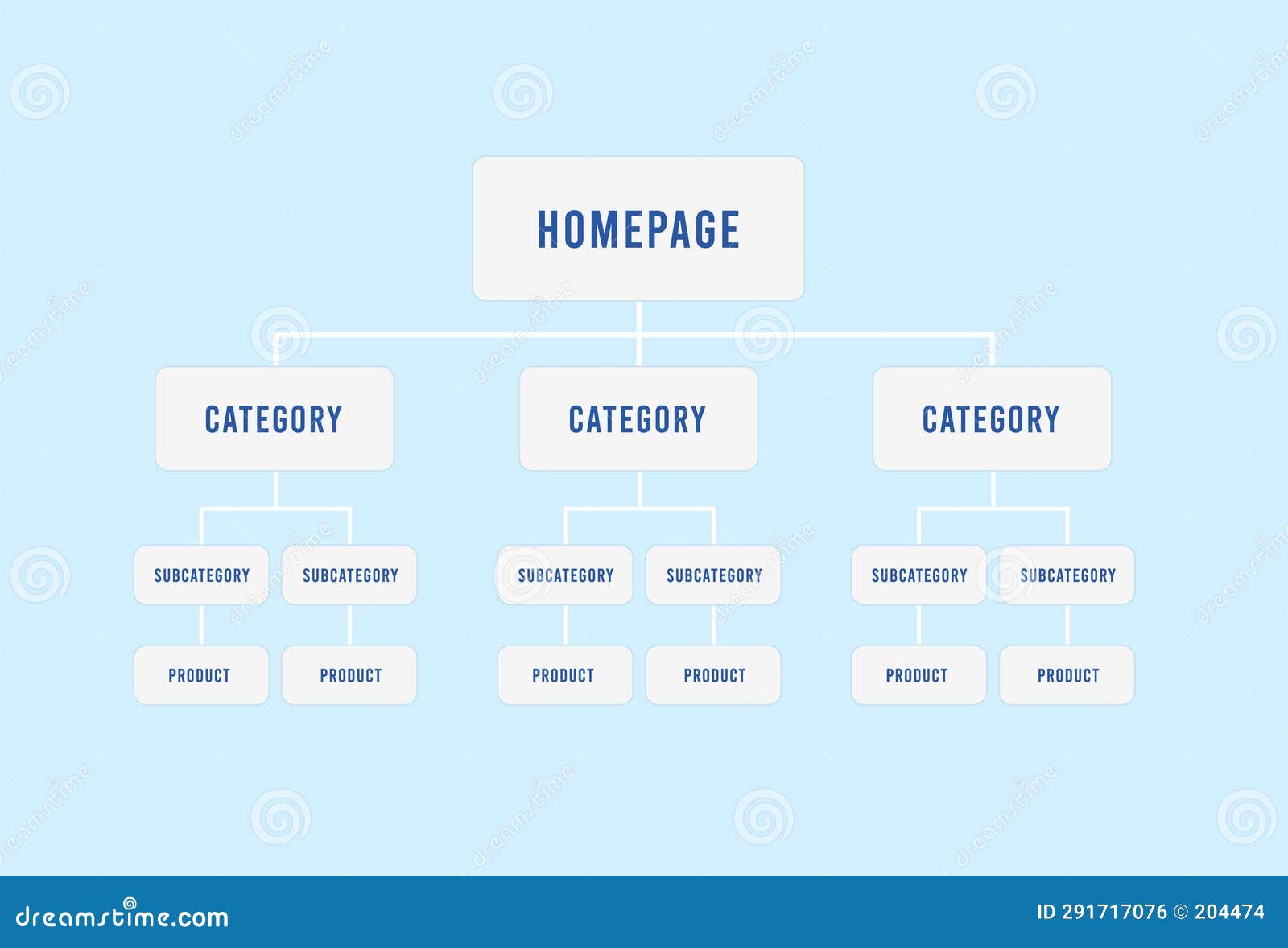 HOMEPAGE

CATEGORY

CATEGORY

CATEGORY

SUBCATEGORY

SUBCATEGORY

SUBCATEGORY

SUBCATEGORY

SUBCATEGORY

SUBCATEGORY

PRODUCT

PRODUCT

PRODUCT

PRODUCT

PRODUCT

PRODUCT

dreamstime.com

ID 291717076 © 204474